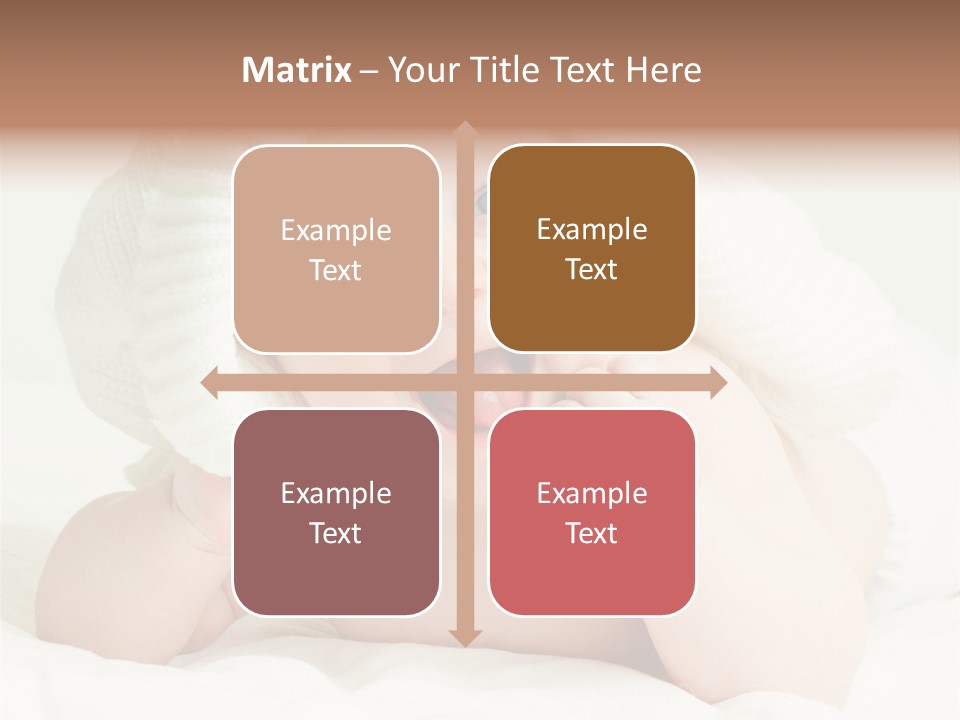 Matrix – Your Title Text Here

Example Text

Example Text

Example Text

Example Text